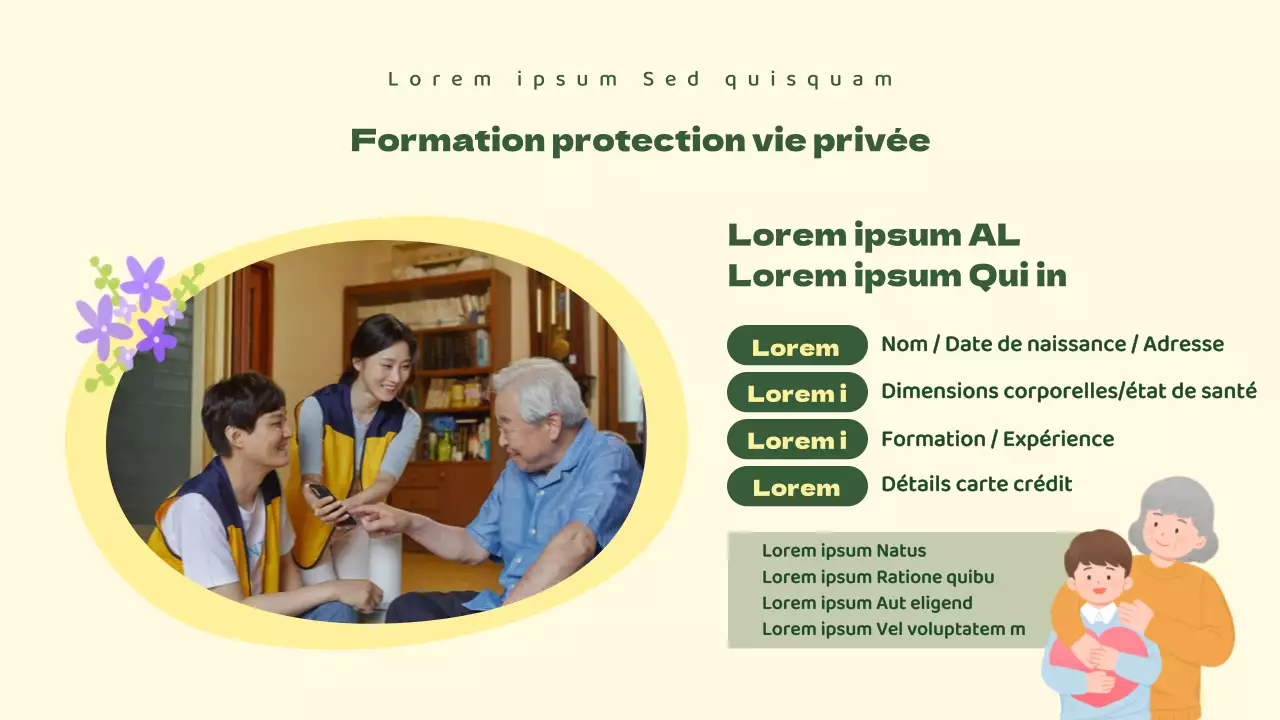 Lorem ipsum Sed quisquam

Formation protection vie privée

Lorem ipsum AL
Lorem ipsum Qui in

Lorem Nom / Date de naissance / Adresse

Lorem i Dimensions corporelles/état de santé

Lorem i Formation / Expérience

Lorem Détails carte crédit

Lorem ipsum Natus
Lorem ipsum Ratione quibu
Lorem ipsum Aut eligend
Lorem ipsum Vel voluptatem m